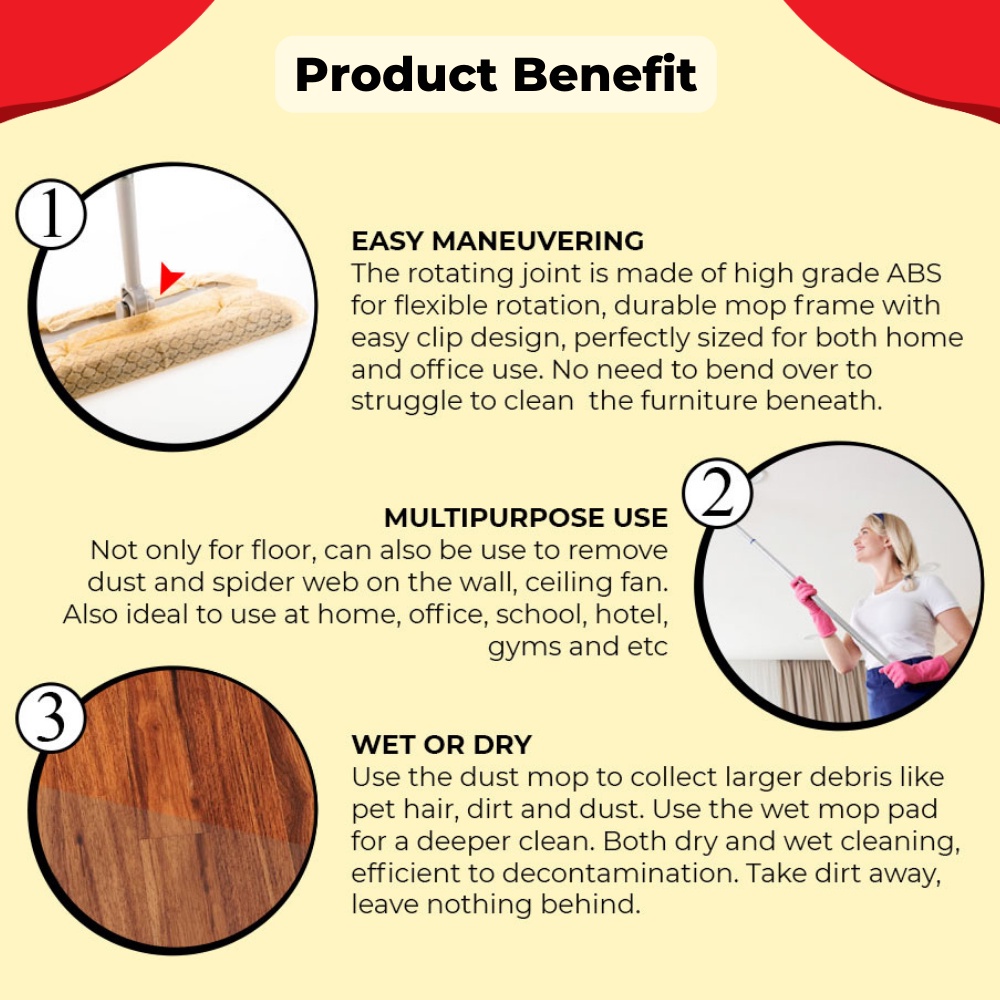 Product Benefit

1

EASY MANEUVERING
The rotating joint is made of high grade ABS for flexible rotation, durable mop frame with easy clip design, perfectly sized for both home and office use. No need to bend over to struggle to clean  the furniture beneath.

2

MULTIPURPOSE USE
Not only for floor, can also be use to remove dust and spider web on the wall, ceiling fan. Also ideal to use at home, office, school, hotel, gyms and etc

3

WET OR DRY
Use the dust mop to collect larger debris like pet hair, dirt and dust. Use the wet mop pad for a deeper clean. Both dry and wet cleaning, efficient to decontamination. Take dirt away, leave nothing behind.